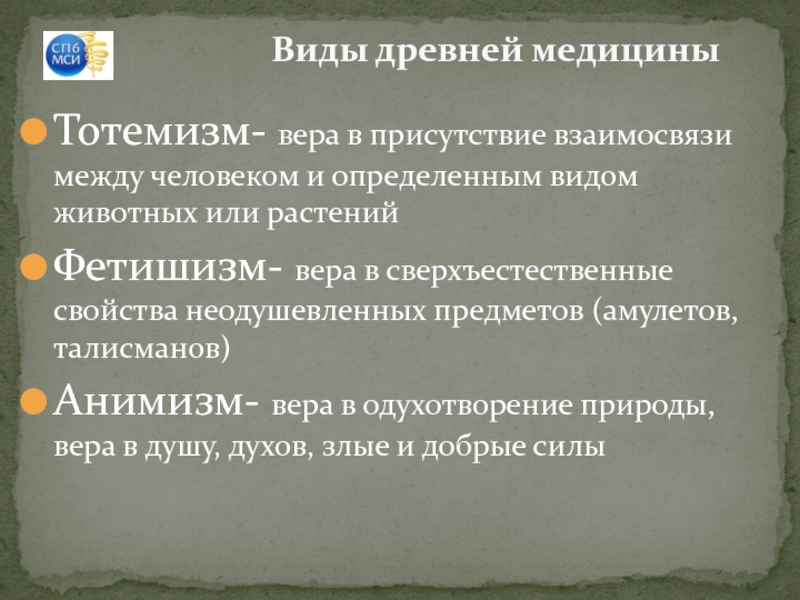 СПб МСИ

Виды древней медицины

Тотемизм- вера в присутствие взаимосвязи между человеком и определенным видом животных или растений

Фетишизм- вера в сверхъестественные свойства неодушевленных предметов (амулетов, талисманов)

Анимизм- вера в одухотворение природы, вера в душу, духов, злые и добрые силы